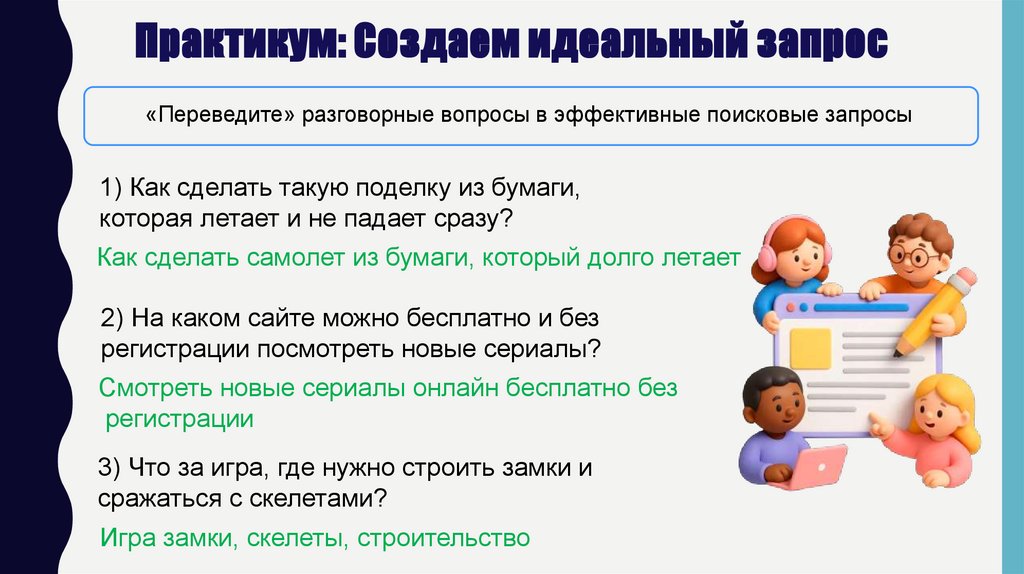 Практикум: Создаем идеальный запрос

«Переведите» разговорные вопросы в эффективные поисковые запросы

1) Как сделать такую поделку из бумаги, которая летает и не падает сразу?

Как сделать самолет из бумаги, который долго летает

2) На каком сайте можно бесплатно и без регистрации посмотреть новые сериалы?

Смотреть новые сериалы онлайн бесплатно без регистрации

3) Что за игра, где нужно строить замки и сражаться с скелетами?

Игра замки, скелеты, строительство